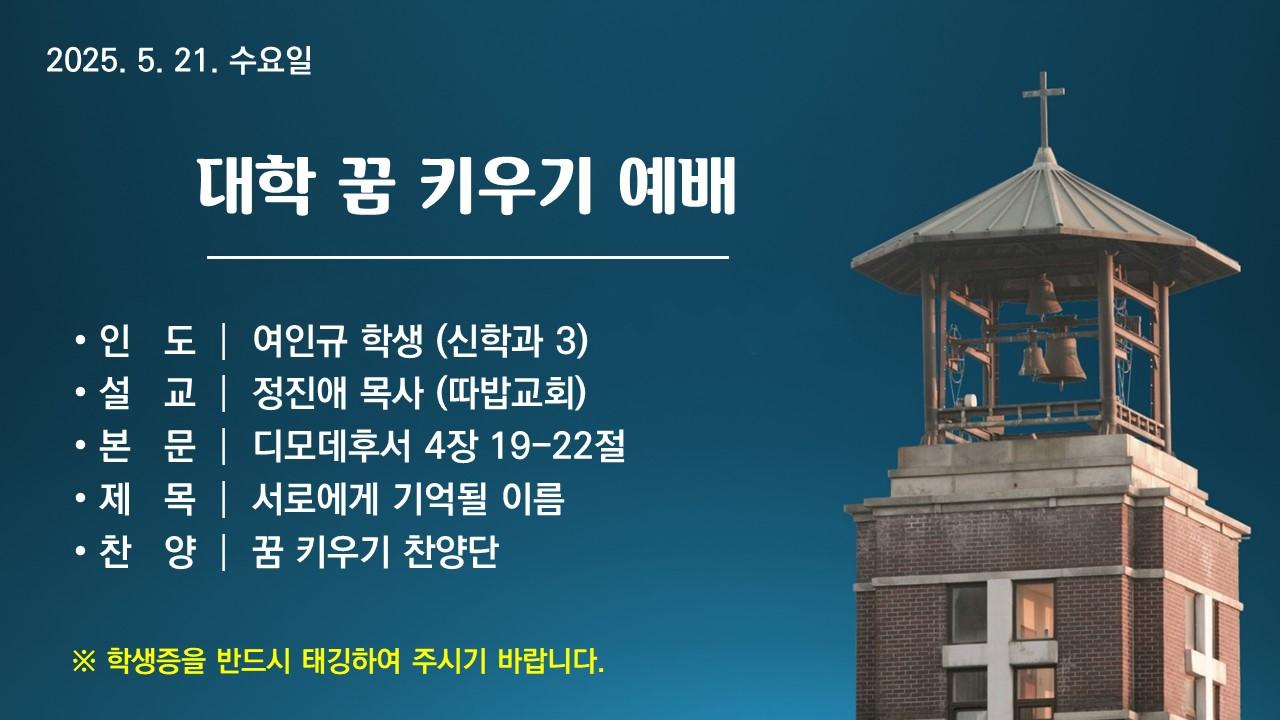 2025. 5. 21. 수요일

대학 꿈 키우기 예배

• 인 도 | 여인규 학생 (신학과 3)
• 설 교 | 정진애 목사 (따밥교회)
• 본 문 | 디모데후서 4장 19-22절
• 제 목 | 서로에게 기억될 이름
• 찬 양 | 꿈 키우기 찬양단

※ 학생증을 반드시 태깅하여 주시기 바랍니다.